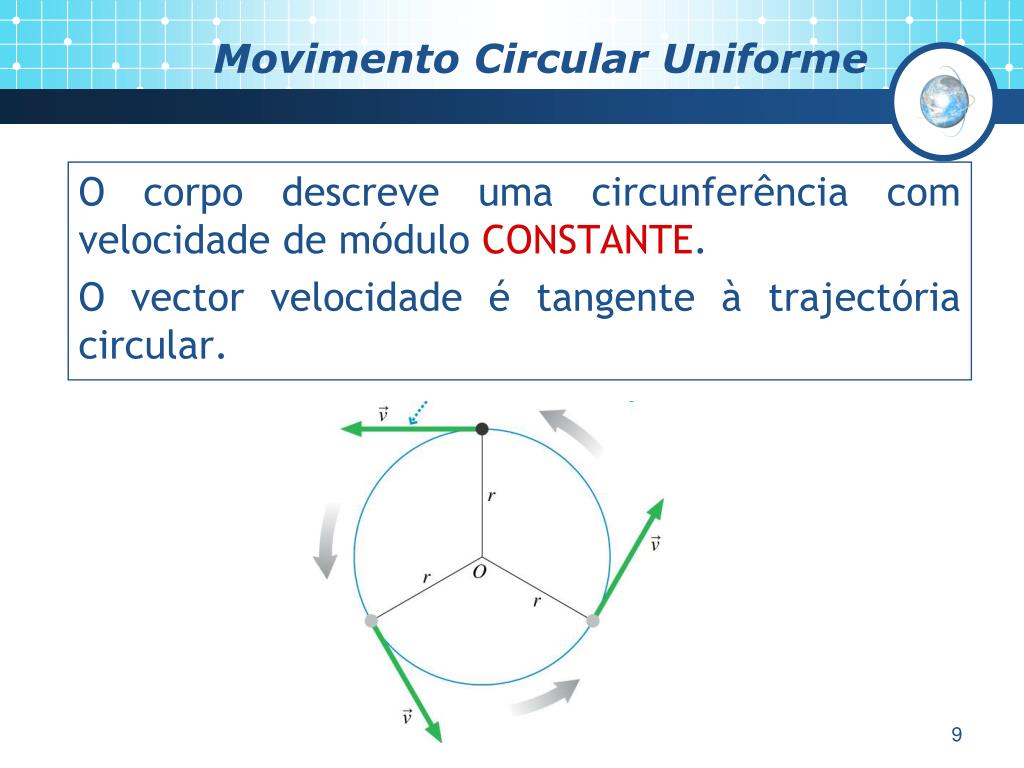 Movimento Circular Uniforme

O corpo descreve uma circunferência com velocidade de módulo CONSTANTE.

O vector velocidade é tangente à trajectória circular.

$\vec{v}$

$r$

$\vec{v}$

$r$

$O$

$r$

$\vec{v}$

9